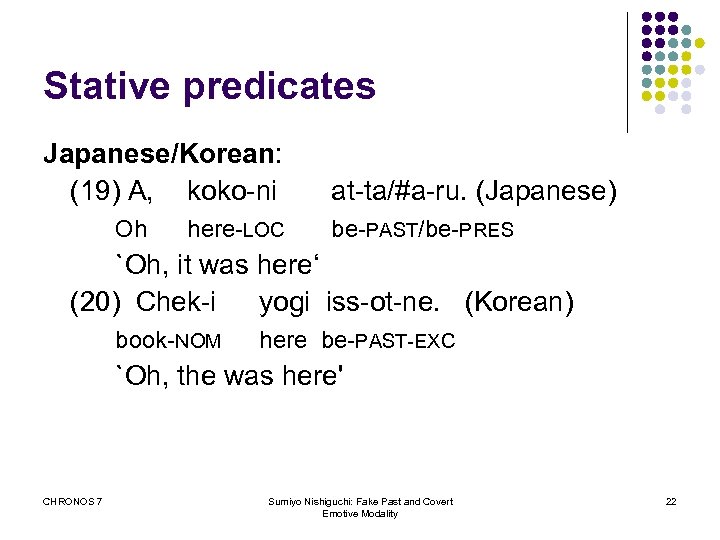 Stative predicates

Japanese/Korean:

(19) A, koko-ni at-ta/#a-ru. (Japanese)

Oh here-LOC be-PAST/be-PRES

`Oh, it was here‘

(20) Chek-i yogi iss-ot-ne. (Korean)

book-NOM here be-PAST-EXC

`Oh, the was here'

CHRONOS 7

Sumiyo Nishiguchi: Fake Past and Covert Emotive Modality

22